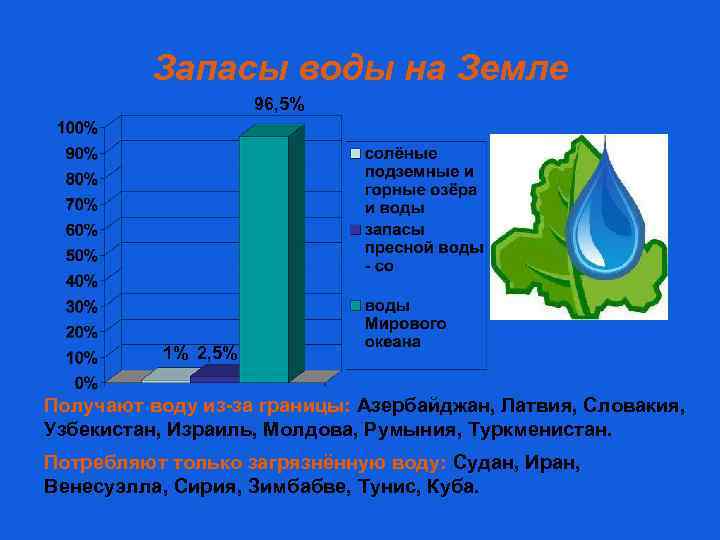 Запасы воды на Земле

96,5%

100%
90%
80%
70%
60%
50%
40%
30%
20%
10%
0%

1% 2,5%

солёные подземные и горные озёра и воды
запасы пресной воды - со
воды Мирового океана

Получают воду из-за границы: Азербайджан, Латвия, Словакия, Узбекистан, Израиль, Молдова, Румыния, Туркменистан.

Потребляют только загрязнённую воду: Судан, Иран, Венесуэлла, Сирия, Зимбабве, Тунис, Куба.